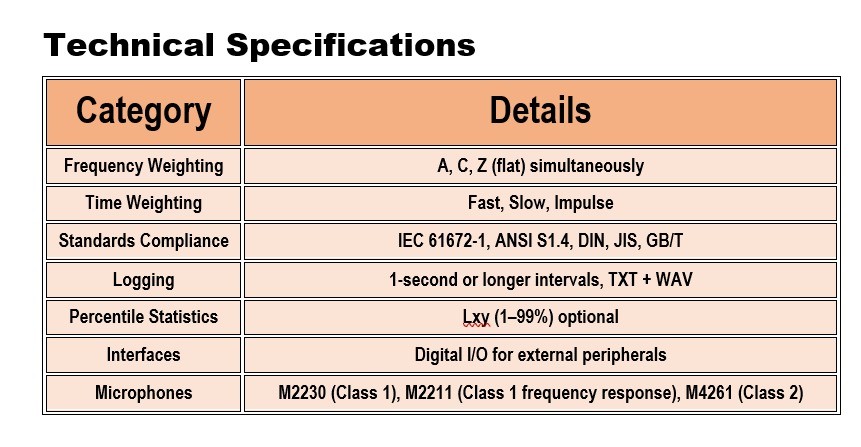 Technical Specifications

| Category | Details |
|---|---|
| Frequency Weighting | A, C, Z (flat) simultaneously |
| Time Weighting | Fast, Slow, Impulse |
| Standards Compliance | IEC 61672-1, ANSI S1.4, DIN, JIS, GB/T |
| Logging | 1-second or longer intervals, TXT + WAV |
| Percentile Statistics | Lxy (1–99%) optional |
| Interfaces | Digital I/O for external peripherals |
| Microphones | M2230 (Class 1), M2211 (Class 1 frequency response), M4261 (Class 2) |